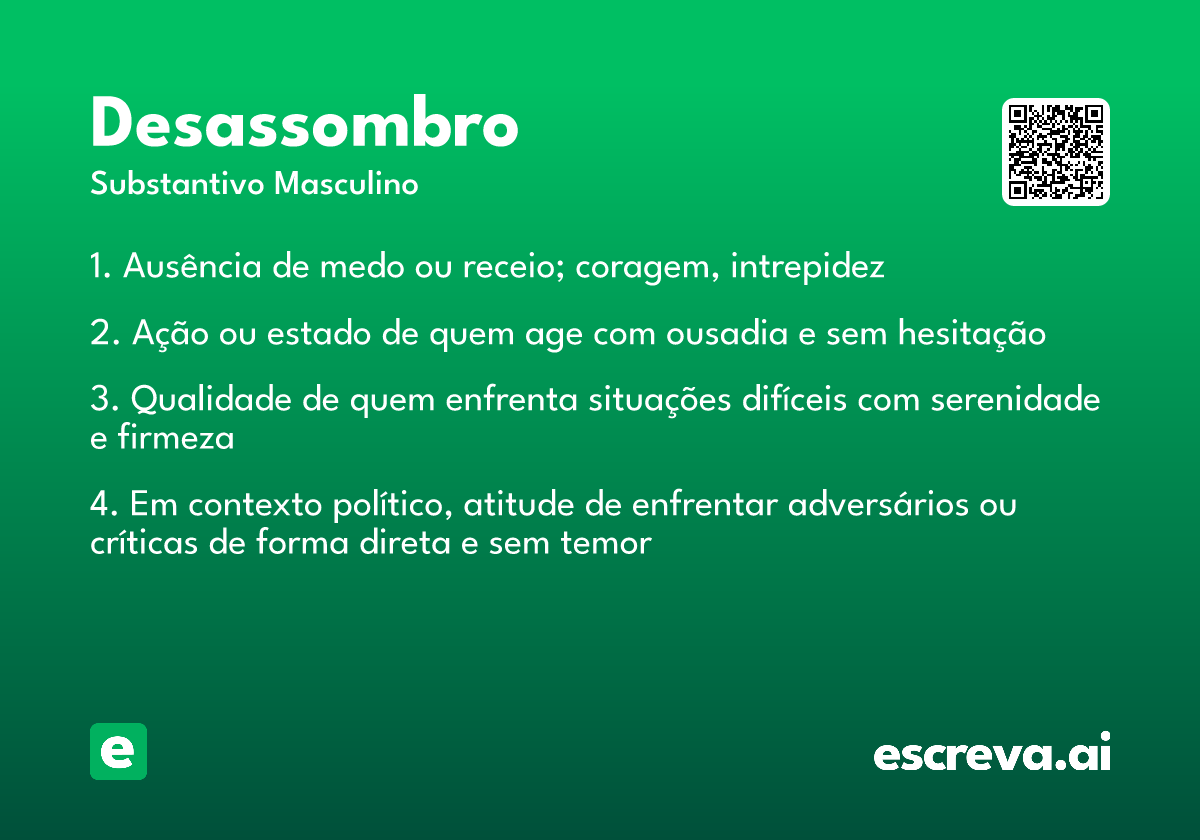 Desassombro

Substantivo Masculino

1. Ausência de medo ou receio; coragem, intrepidez

2. Ação ou estado de quem age com ousadia e sem hesitação

3. Qualidade de quem enfrenta situações difíceis com serenidade e firmeza

4. Em contexto político, atitude de enfrentar adversários ou críticas de forma direta e sem temor

e

escreva.ai